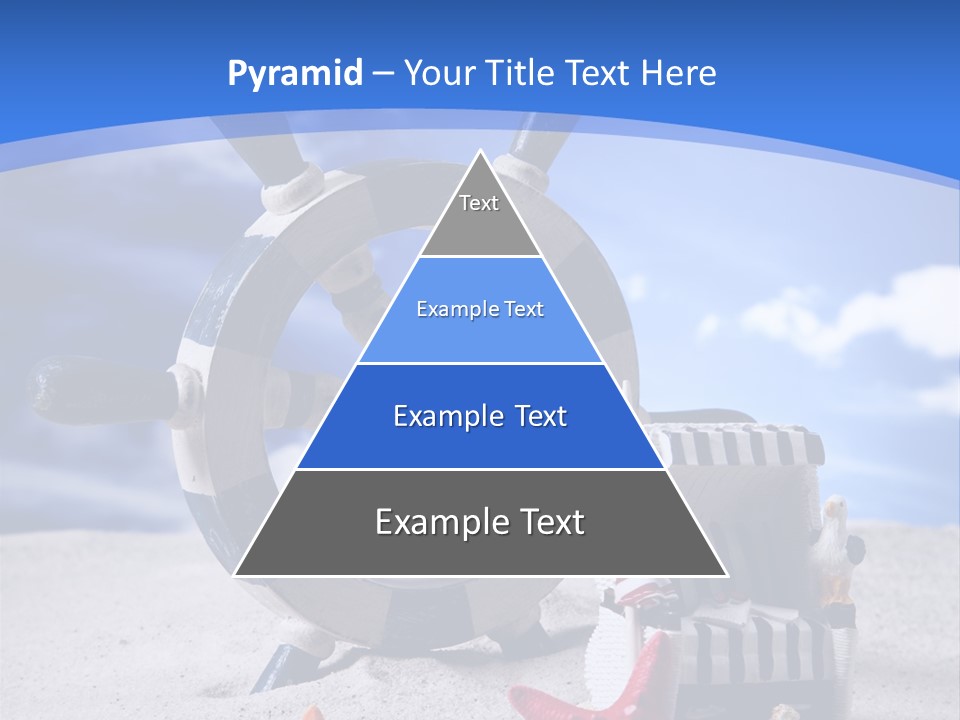 Pyramid – Your Title Text Here

Text

Example Text

Example Text

Example Text